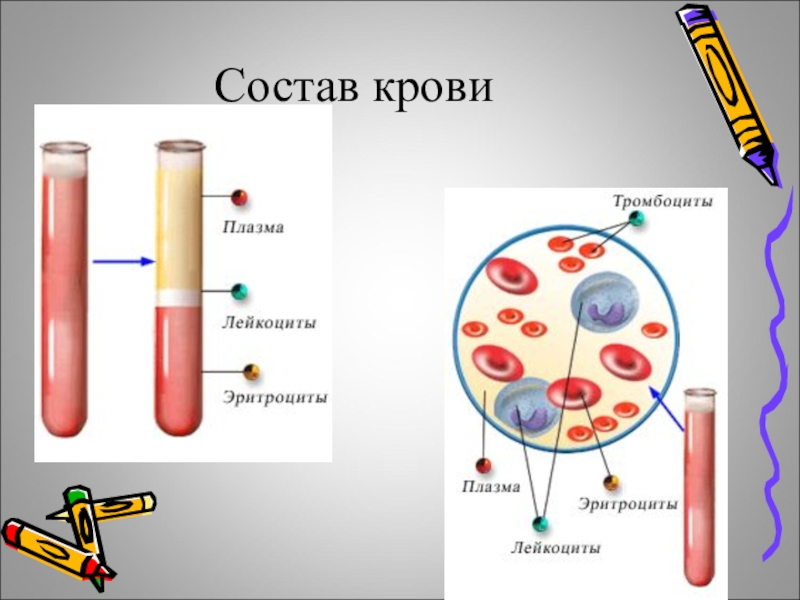 Состав крови

Плазма

Лейкоциты

Эритроциты

Тромбоциты

Плазма

Эритроциты

Лейкоциты